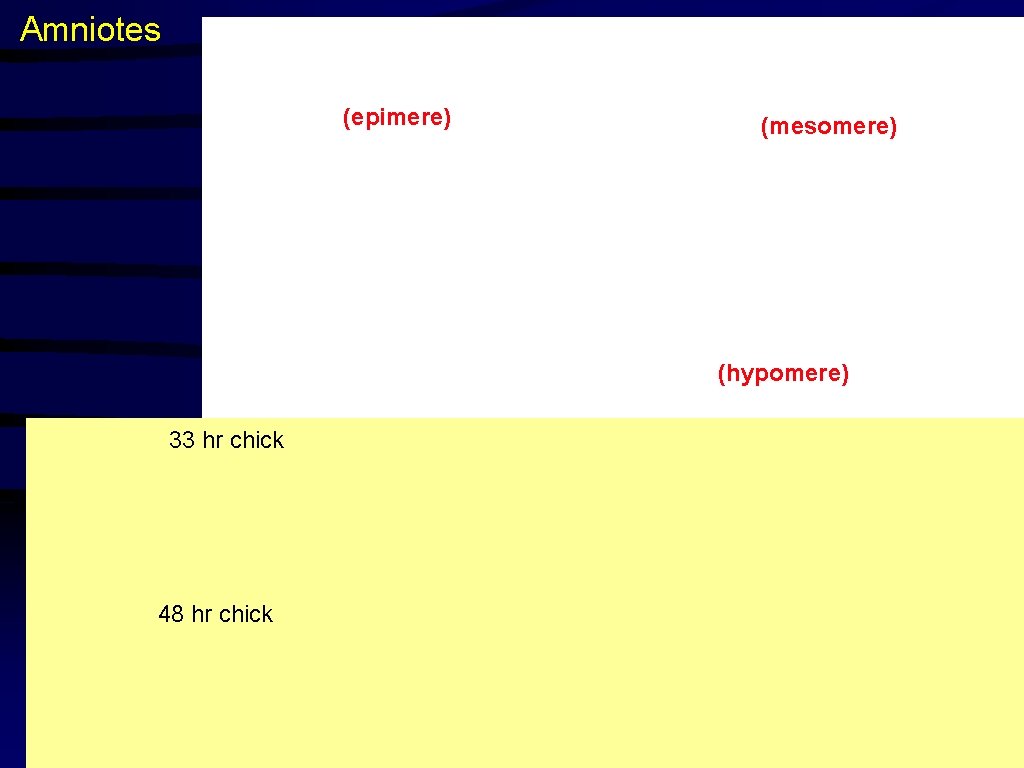 Amniotes

(epimere)

(mesomere)

(hypomere)

33 hr chick

48 hr chick